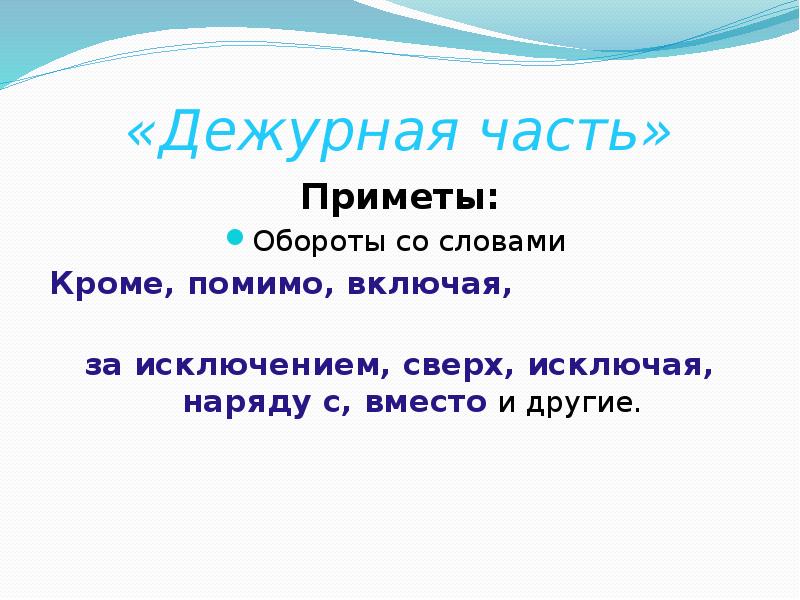 «Дежурная часть»

Приметы:

Обороты со словами

Кроме, помимо, включая,

за исключением, сверх, исключая, наряду с, вместо и другие.